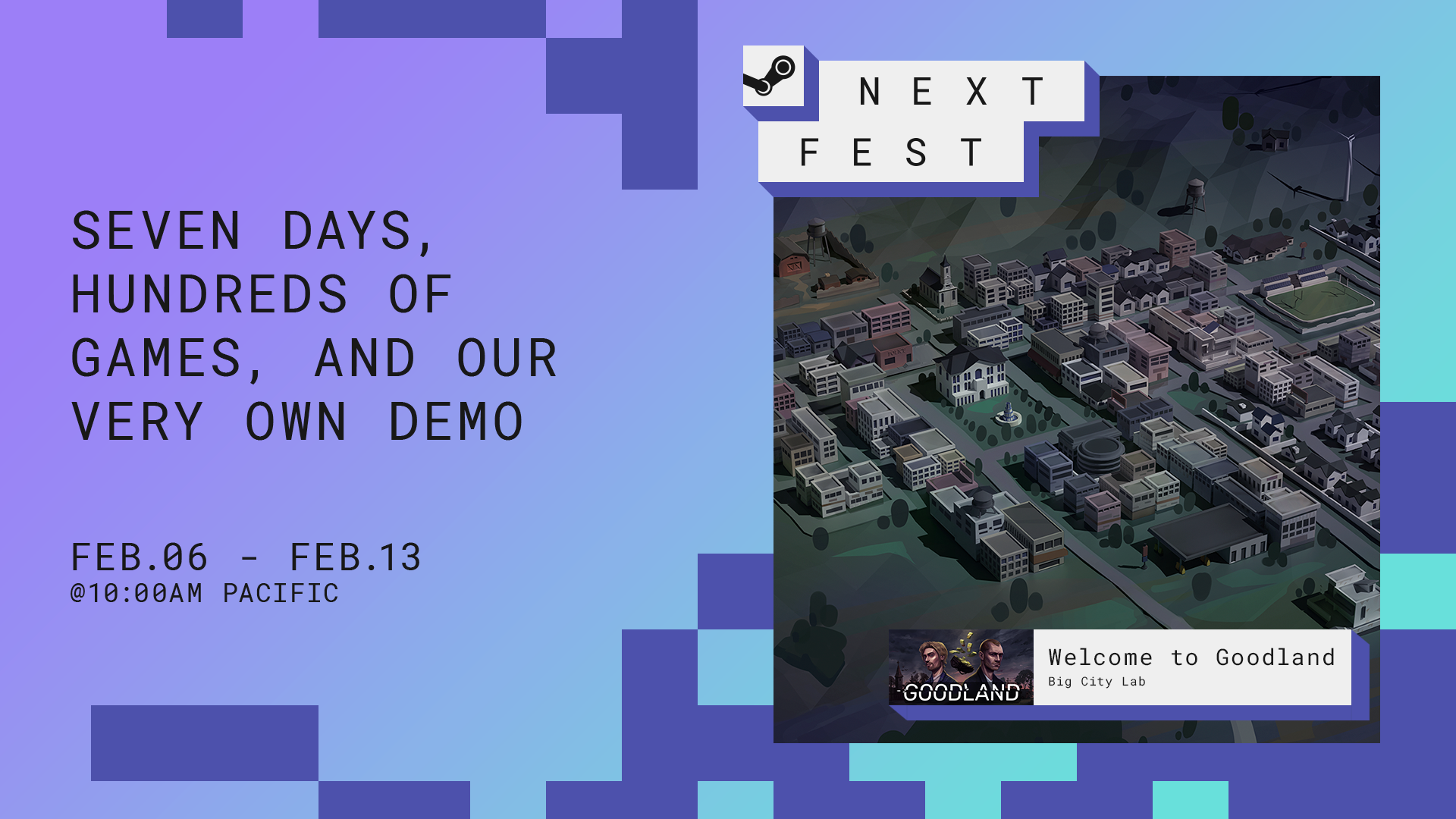 NEXT
FEST

SEVEN DAYS, HUNDREDS OF GAMES, AND OUR VERY OWN DEMO

FEB.06 - FEB.13
@10:00AM PACIFIC

GOODLAND

Welcome to Goodland
Big City Lab